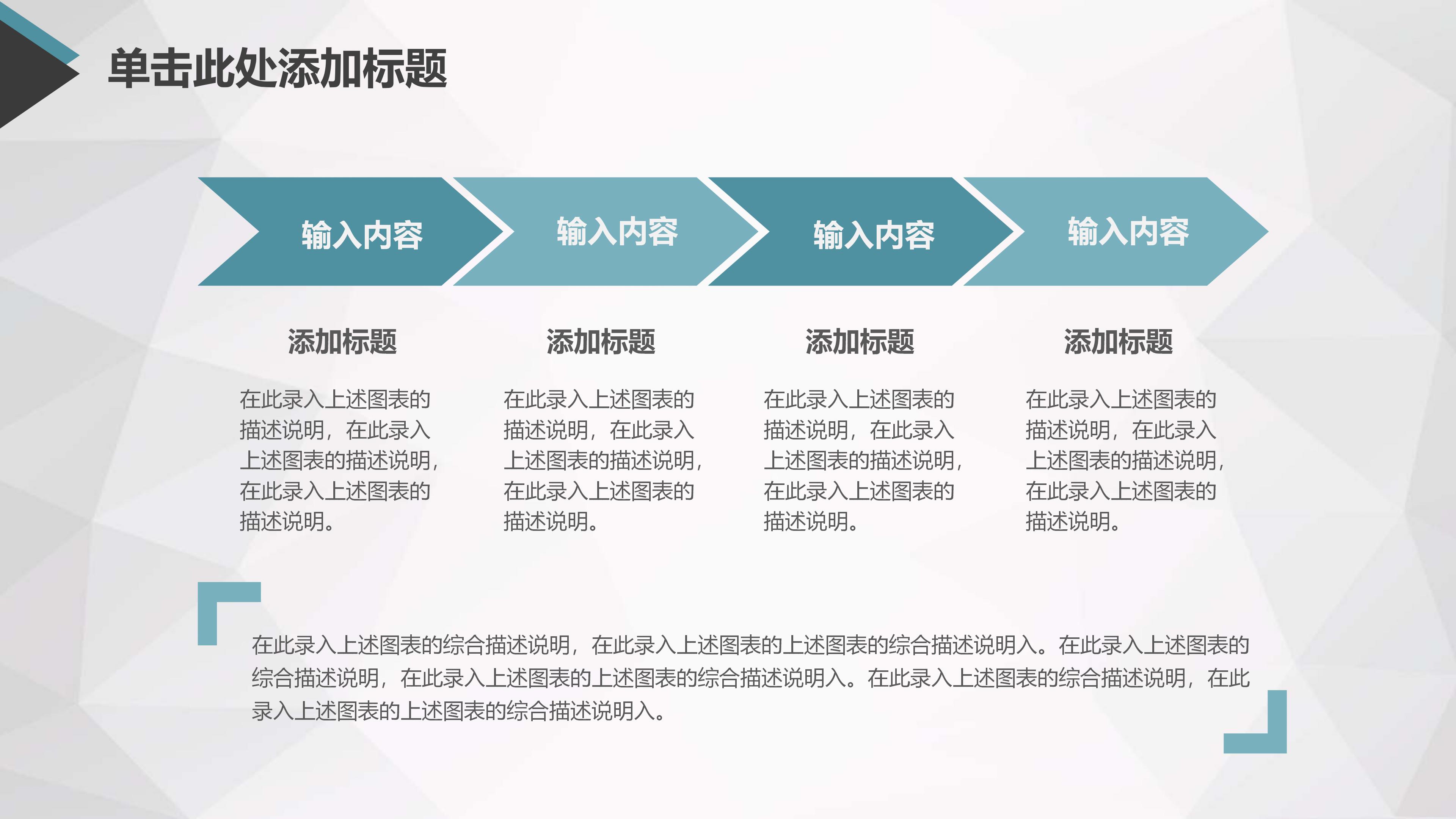 单击此处添加标题

输入内容

输入内容

输入内容

输入内容

添加标题

在此录入上述图表的描述说明，在此录入上述图表的描述说明，在此录入上述图表的描述说明。

添加标题

在此录入上述图表的描述说明，在此录入上述图表的描述说明，在此录入上述图表的描述说明。

添加标题

在此录入上述图表的描述说明，在此录入上述图表的描述说明，在此录入上述图表的描述说明。

添加标题

在此录入上述图表的描述说明，在此录入上述图表的描述说明，在此录入上述图表的描述说明。

在此录入上述图表的综合描述说明，在此录入上述图表的上述图表的综合描述说明入。在此录入上述图表的综合描述说明，在此录入上述图表的上述图表的综合描述说明入。在此录入上述图表的综合描述说明，在此录入上述图表的上述图表的综合描述说明入。